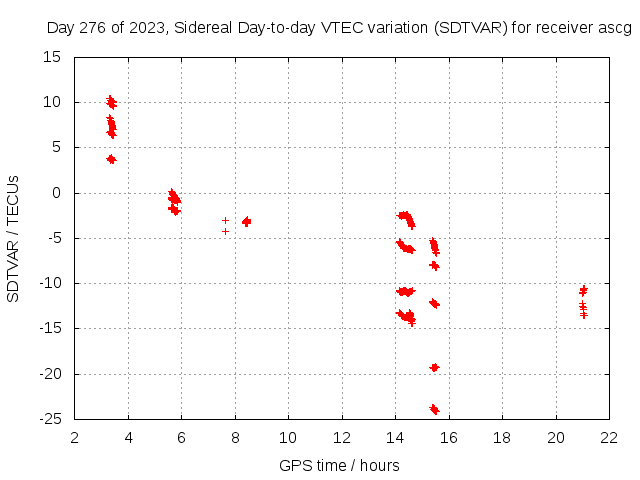 Day 276 of 2023, Sidereal Day-to-day VTEC variation (SDTVAR) for receiver ascg

SDTVAR / TECUs

15
10
5
0
-5
-10
-15
-20
-25

2 4 6 8 10 12 14 16 18 20 22

GPS time / hours